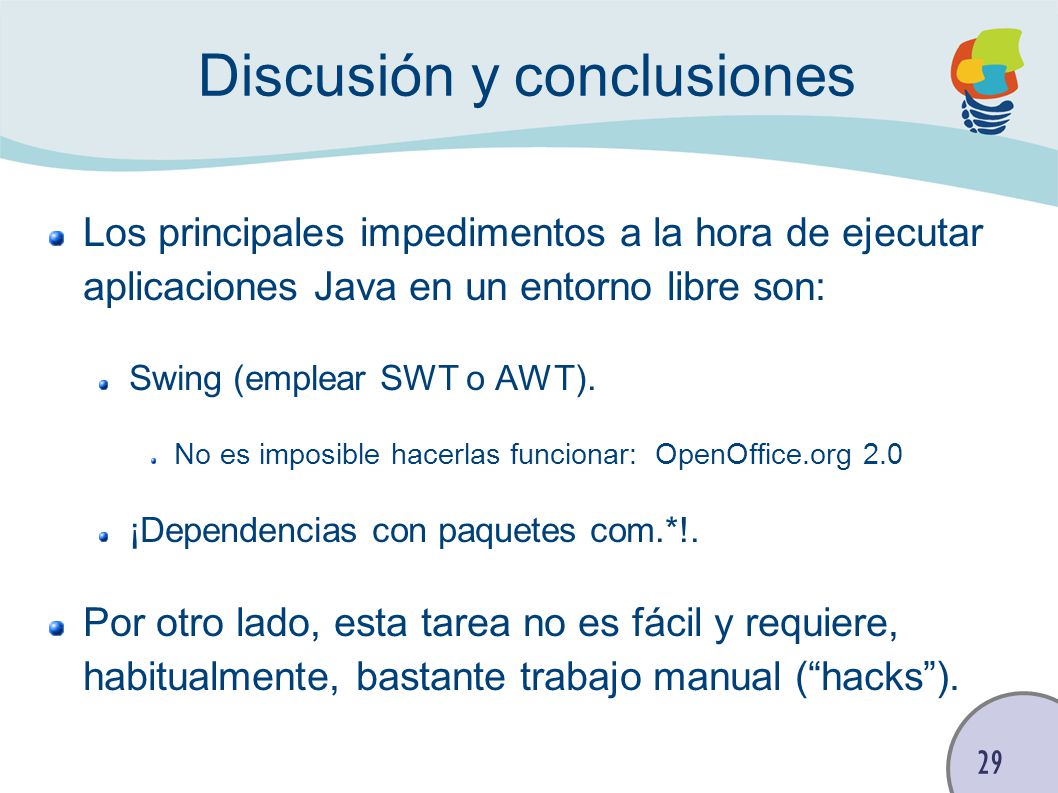 Discusión y conclusiones

Los principales impedimentos a la hora de ejecutar aplicaciones Java en un entorno libre son:

Swing (emplear SWT o AWT).

No es imposible hacerlas funcionar: OpenOffice.org 2.0

¡Dependencias con paquetes com.*!.

Por otro lado, esta tarea no es fácil y requiere, habitualmente, bastante trabajo manual (“hacks”).

29